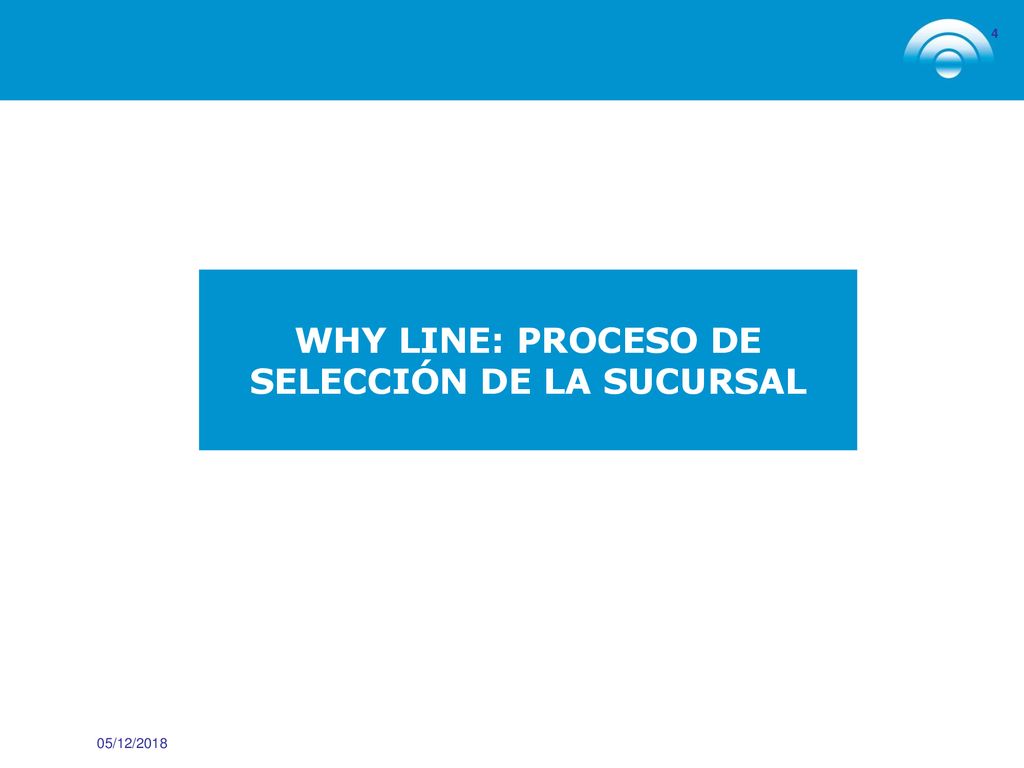 4

WHY LINE: PROCESO DE SELECCIÓN DE LA SUCURSAL

05/12/2018